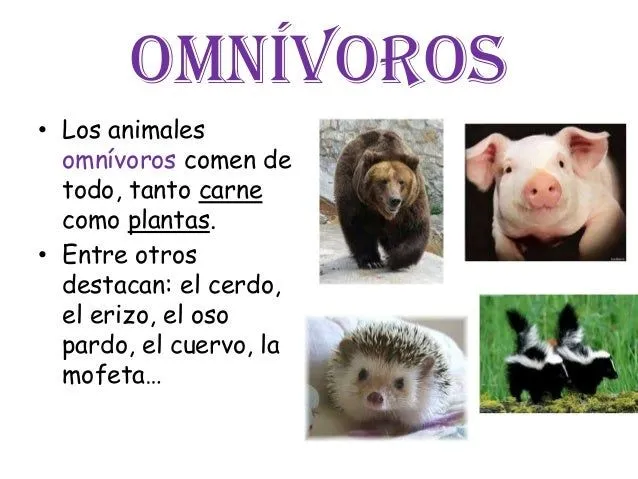 OMNÍVOROS

• Los animales omnívoros comen de todo, tanto carne como plantas.

• Entre otros destacan: el cerdo, el erizo, el oso pardo, el cuervo, la mofeta…